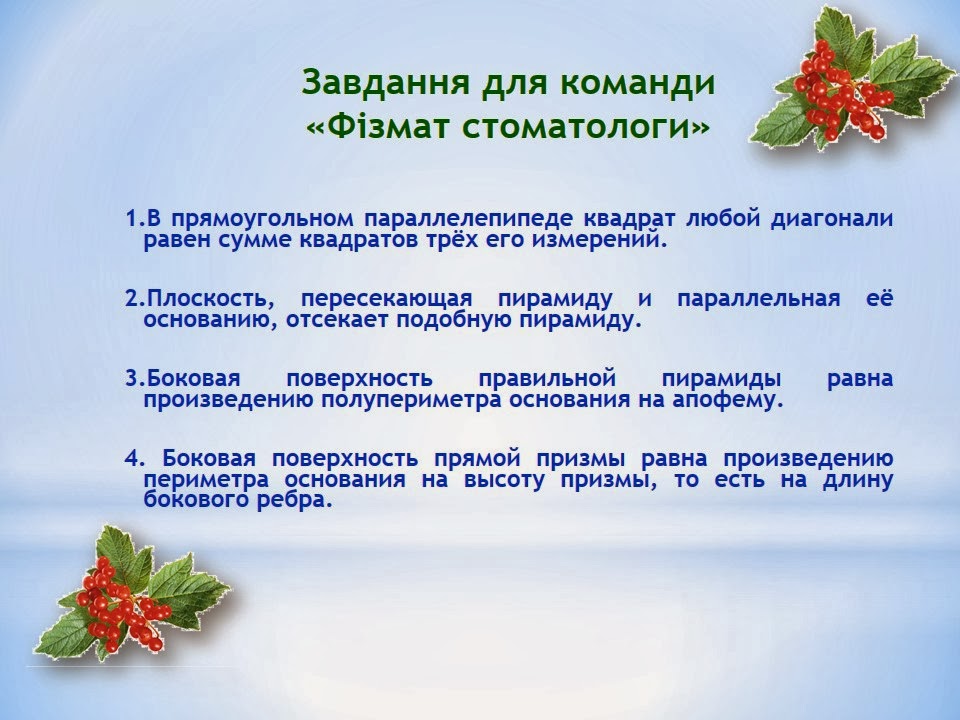 Завдання для команди
«Фізмат стоматологи»

1.В прямоугольном параллелепипеде квадрат любой диагонали равен сумме квадратов трёх его измерений.

2.Плоскость, пересекающая пирамиду и параллельная её основанию, отсекает подобную пирамиду.

3.Боковая поверхность правильной пирамиды равна произведению полупериметра основания на апофему.

4. Боковая поверхность прямой призмы равна произведению периметра основания на высоту призмы, то есть на длину бокового ребра.